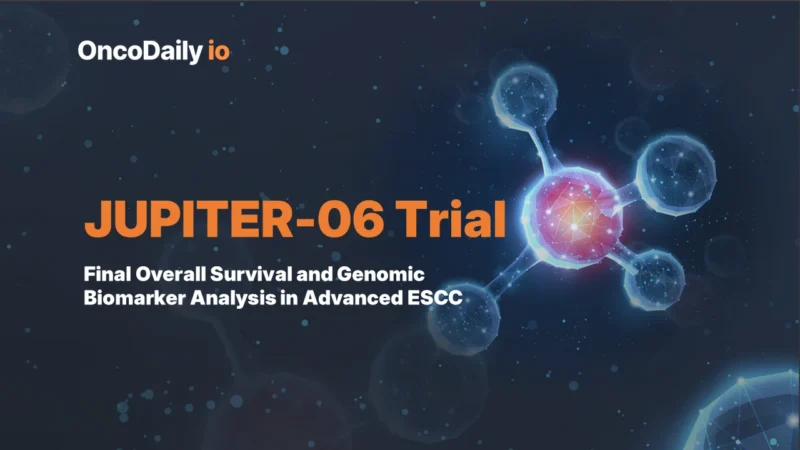 OncoDaily io

JUPITER-06 Trial

Final Overall Survival and Genomic Biomarker Analysis in Advanced ESCC